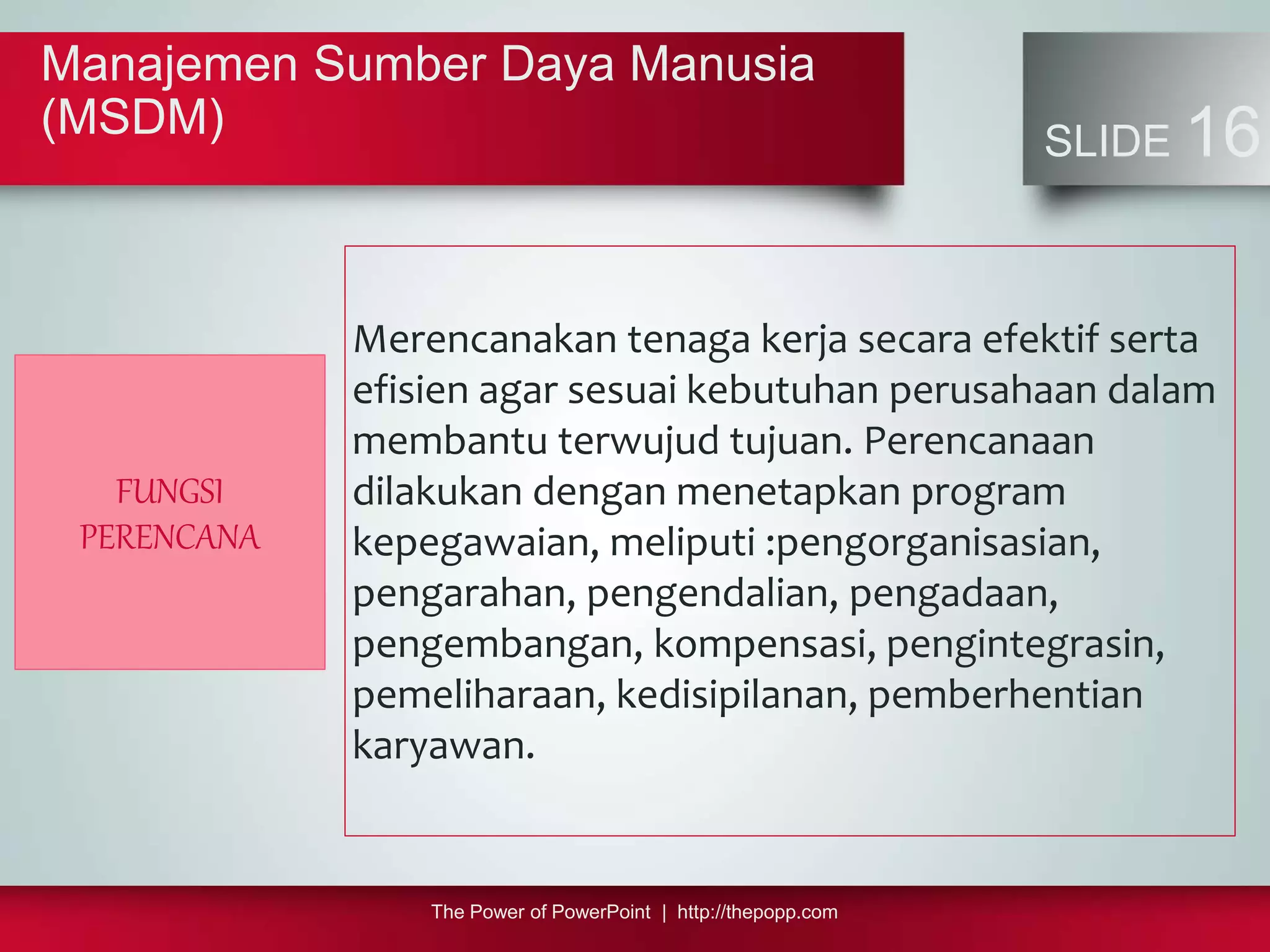 Manajemen Sumber Daya Manusia (MSDM)

SLIDE 16

FUNGSI PERENCANA

Merencanakan tenaga kerja secara efektif serta efisien agar sesuai kebutuhan perusahaan dalam membantu terwujud tujuan. Perencanaan dilakukan dengan menetapkan program kepegawaian, meliputi :pengorganisasian, pengarahan, pengendalian, pengadaan, pengembangan, kompensasi, pengintegrasin, pemeliharaan, kedisipilanan, pemberhentian karyawan.

The Power of PowerPoint | http://thepopp.com